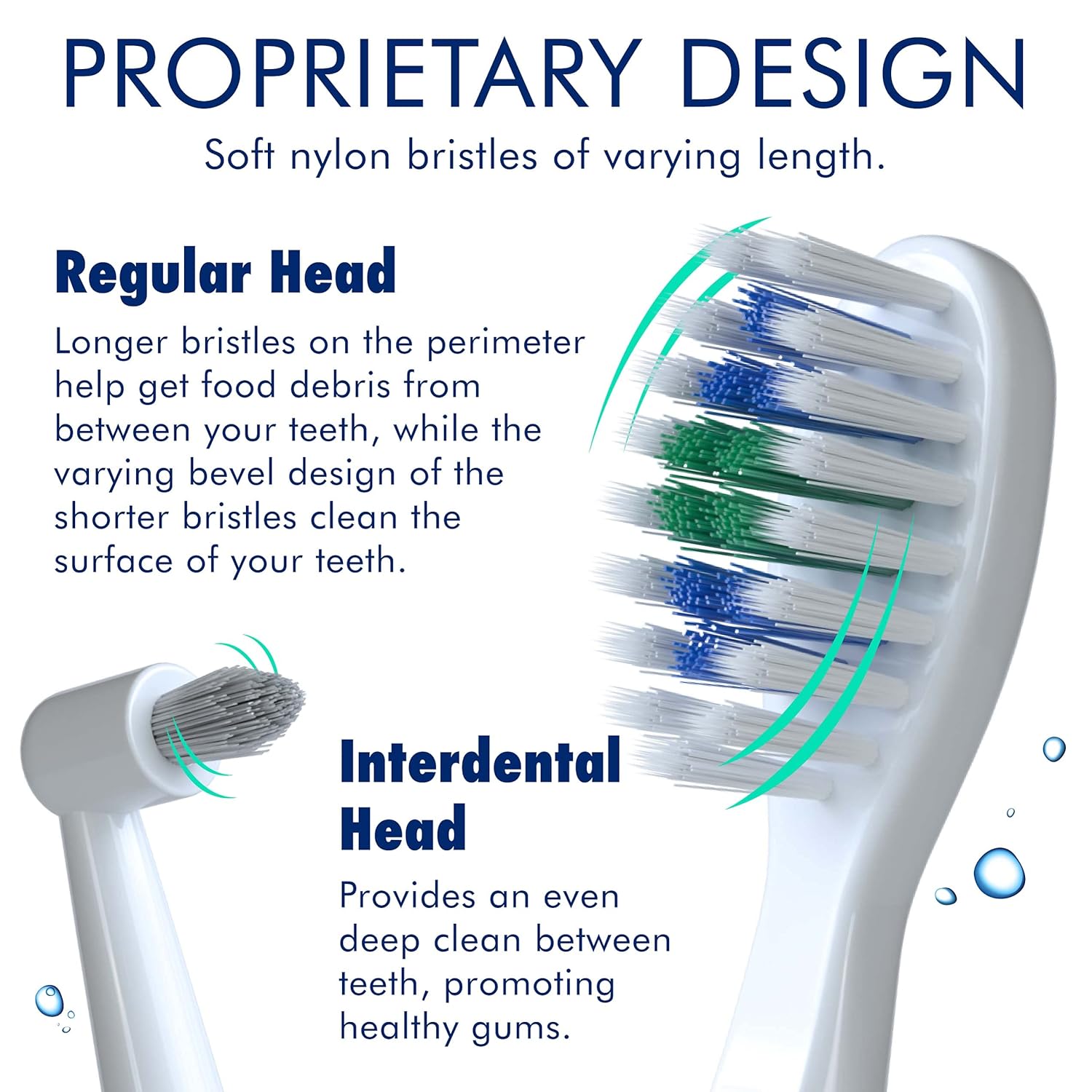 PROPRIETARY DESIGN

Soft nylon bristles of varying length.

Regular Head

Longer bristles on the perimeter help get food debris from between your teeth, while the varying bevel design of the shorter bristles clean the surface of your teeth.

Interdental Head

Provides an even deep clean between teeth, promoting healthy gums.